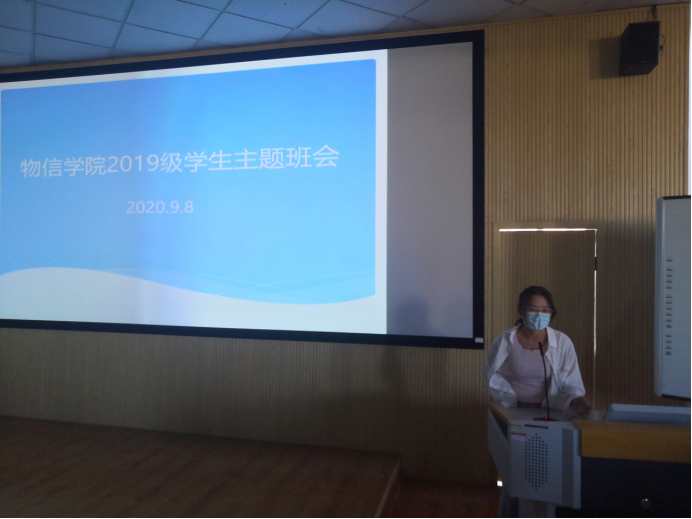 物信学院2019级学生主题班会

2020.9.8